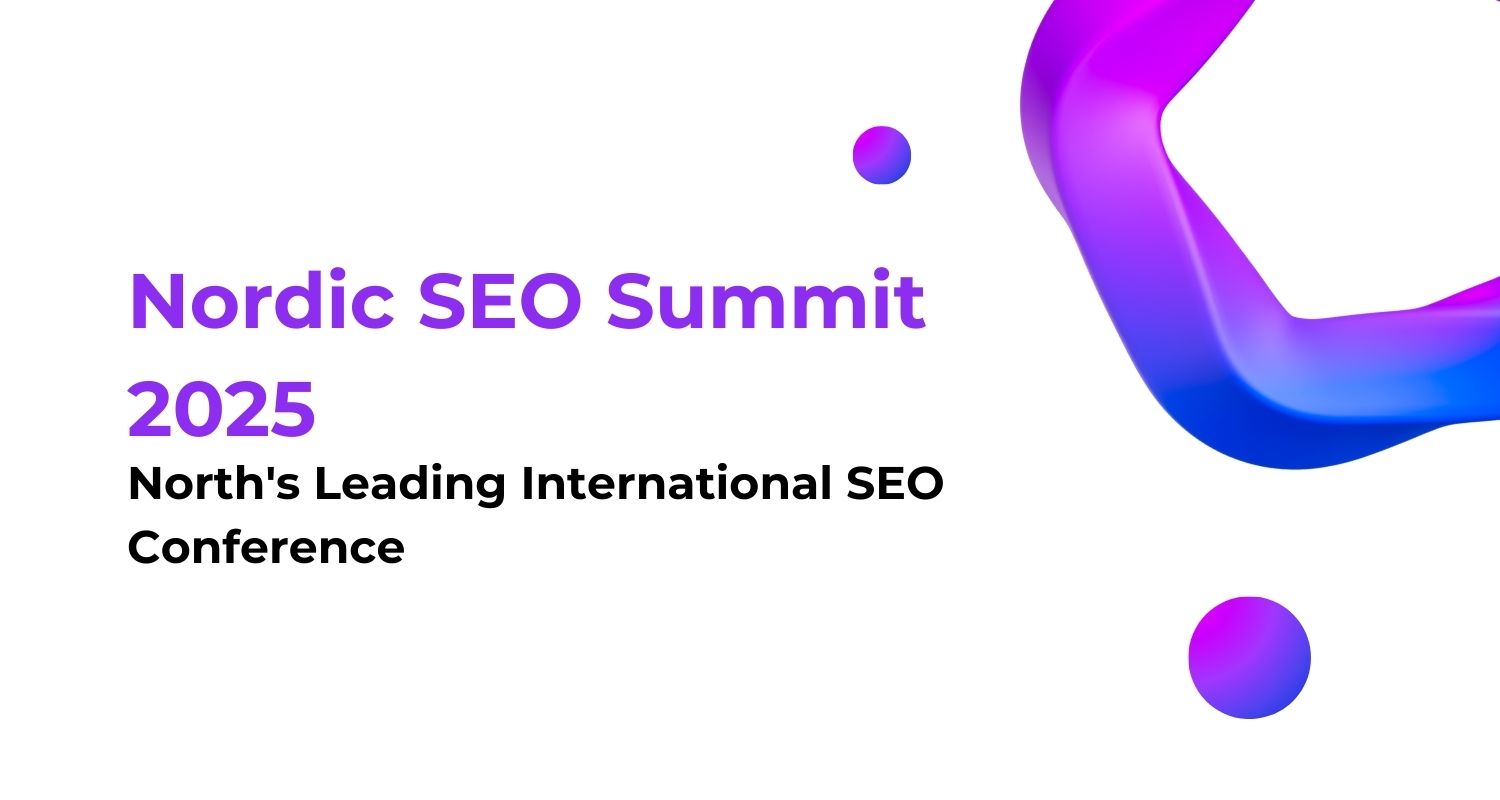 Nordic SEO Summit 2025

North's Leading International SEO Conference